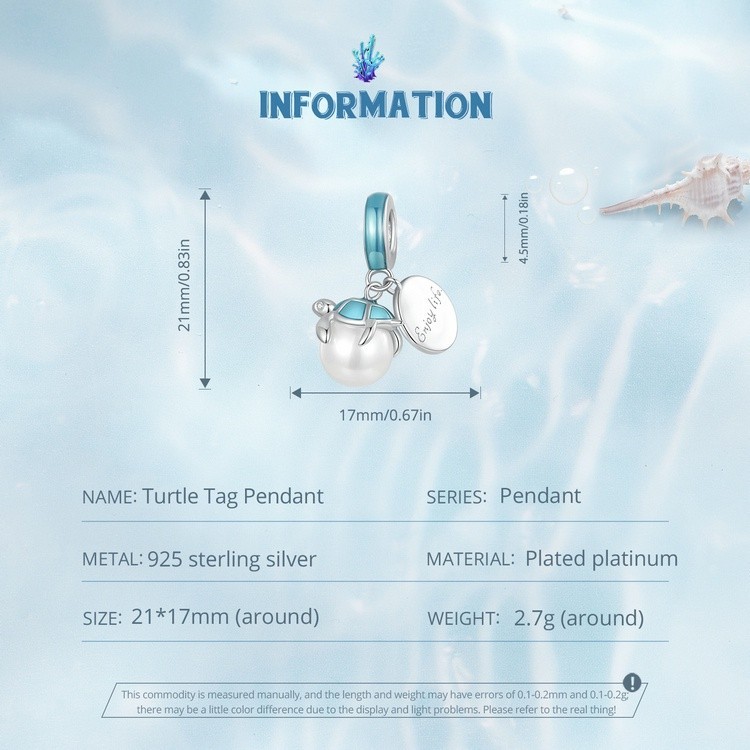 INFORMATION

21mm/0.83in

4.5mm/0.18in

Enjoy life

17mm/0.67in

NAME: Turtle Tag Pendant

SERIES: Pendant

METAL: 925 sterling silver

MATERIAL: Plated platinum

SIZE: 21*17mm (around)

WEIGHT: 2.7g (around)

This commodity is measured manually, and the length and weight may have errors of 0.1-0.2mm and 0.1-0.2g, there may be a little color difference due to the display and light problems. Please refer to the real thing!